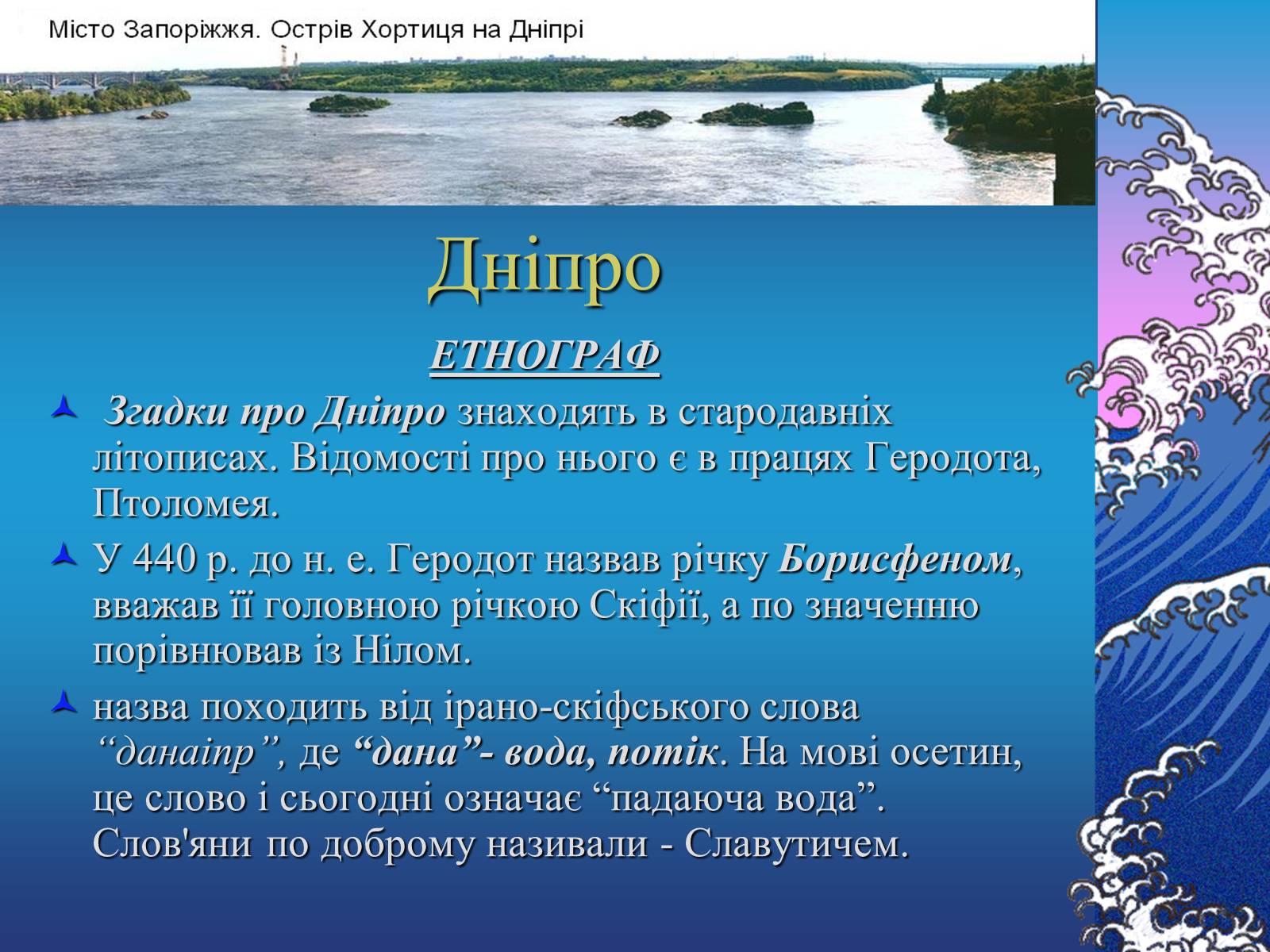 Місто Запоріжжя. Острів Хортиця на Дніпрі

Дніпро

ЕТНОГРАФ

Згадки про Дніпро знаходять в стародавніх літописах. Відомості про нього є в працях Геродота, Птоломея.

У 440 р. до н. е. Геродот назвав річку Борисфеном, вважав її головною річкою Скіфії, а по значенню порівнював із Нілом.

назва походить від ірано-скіфського слова “данаіпр”, де “дана”- вода, потік. На мові осетин, це слово і сьогодні означає “падаюча вода”. Слов'яни по доброму називали - Славутичем.